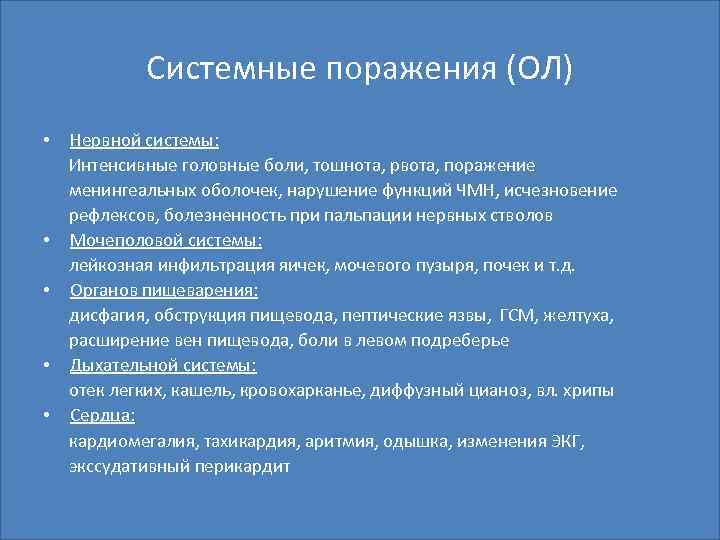 Системные поражения (ОЛ)

• Нервной системы:
Интенсивные головные боли, тошнота, рвота, поражение менингеальных оболочек, нарушение функций ЧМН, исчезновение рефлексов, болезненность при пальпации нервных стволов

• Мочеполовой системы:
лейкозная инфильтрация яичек, мочевого пузыря, почек и т.д.

• Органов пищеварения:
дисфагия, обструкция пищевода, пептические язвы, ГСМ, желтуха, расширение вен пищевода, боли в левом подреберье

• Дыхательной системы:
отек легких, кашель, кровохарканье, диффузный цианоз, вл. хрипы

• Сердца:
кардиомегалия, тахикардия, аритмия, одышка, изменения ЭКГ, экссудативный перикардит